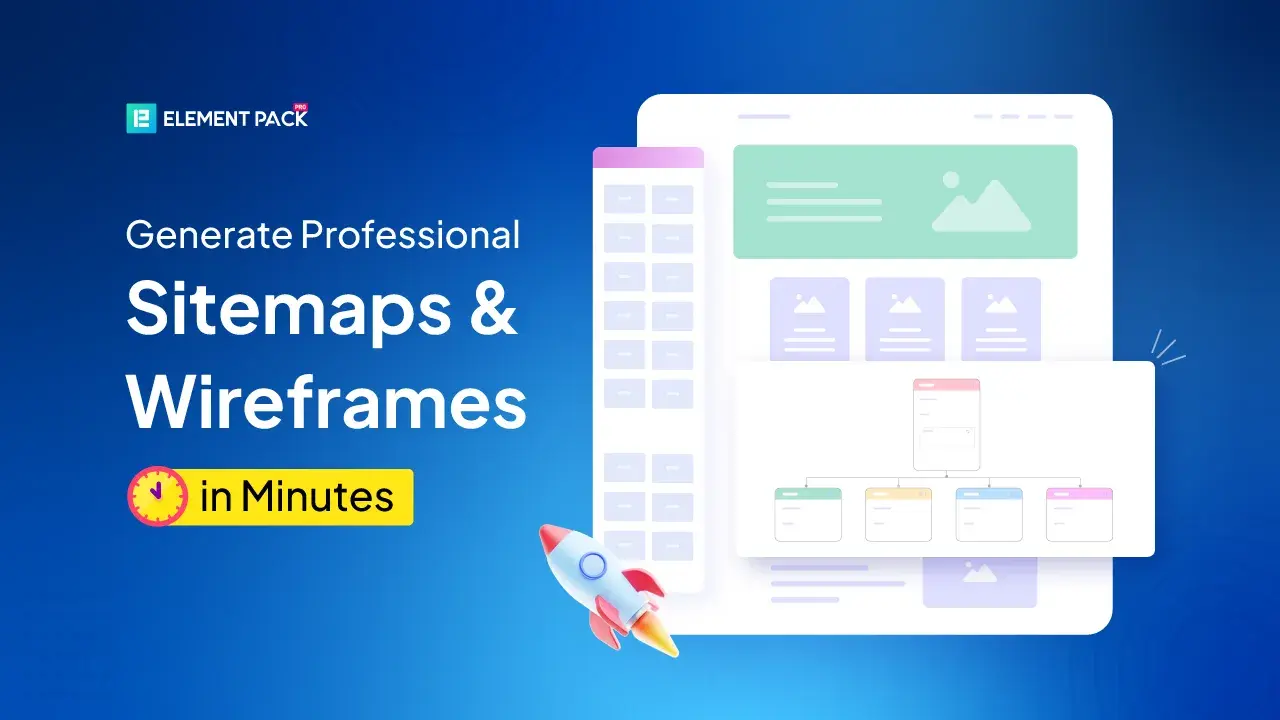 ELEMENT PACK PRO

Generate Professional
Sitemaps &
Wireframes
in Minutes